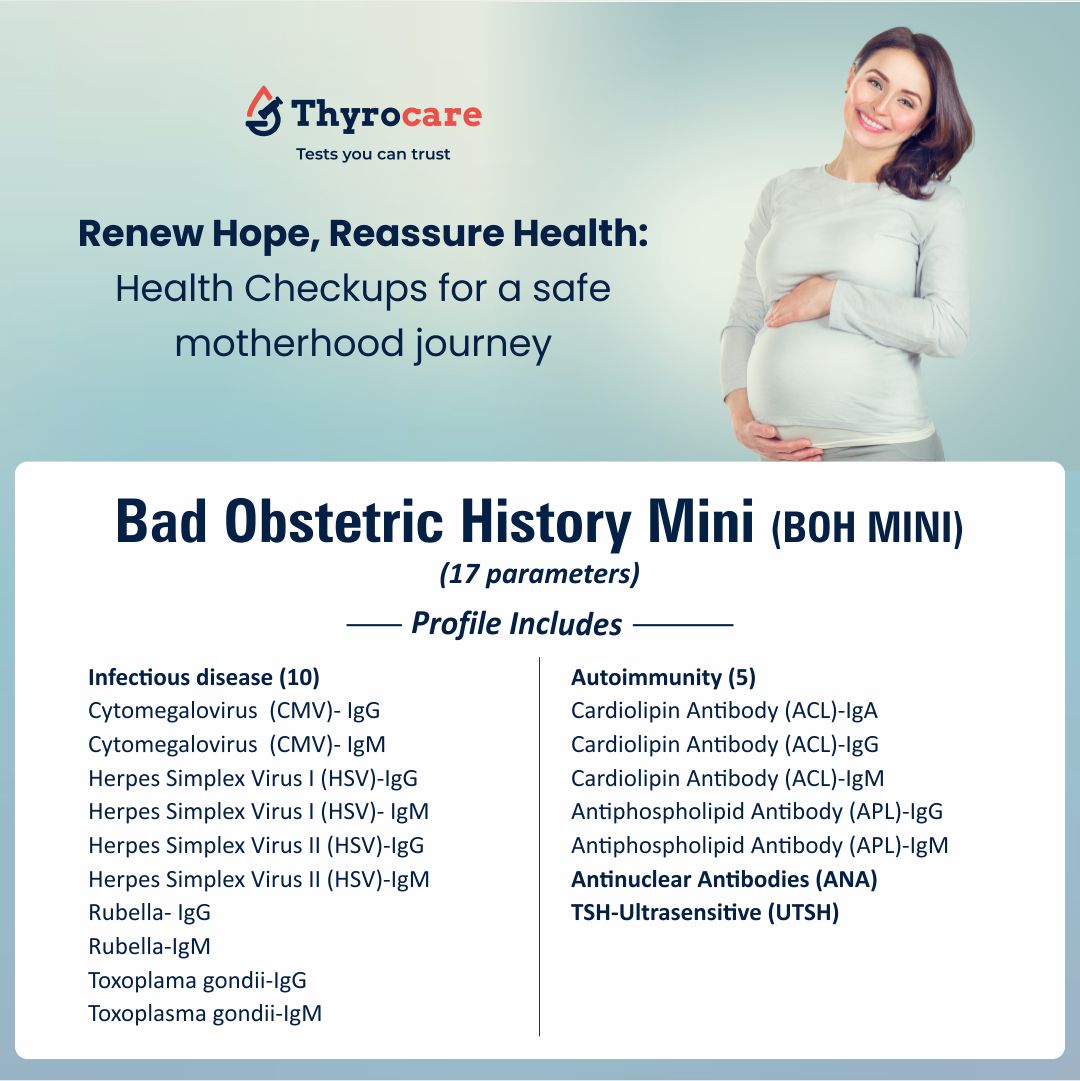 Thyrocare
Tests you can trust

Renew Hope, Reassure Health:
Health Checkups for a safe motherhood journey

Bad Obstetric History Mini (BOH MINI)
(17 parameters)

Profile Includes

Infectious disease (10)
Cytomegalovirus (CMV)- IgG
Cytomegalovirus (CMV)- IgM
Herpes Simplex Virus I (HSV)-IgG
Herpes Simplex Virus I (HSV)- IgM
Herpes Simplex Virus II (HSV)-IgG
Herpes Simplex Virus II (HSV)-IgM
Rubella- IgG
Rubella-IgM
Toxoplama gondii-IgG
Toxoplasma gondii-IgM

Autoimmunity (5)
Cardiolipin Antibody (ACL)-IgA
Cardiolipin Antibody (ACL)-IgG
Cardiolipin Antibody (ACL)-IgM
Antiphospholipid Antibody (APL)-IgG
Antiphospholipid Antibody (APL)-IgM
Antinuclear Antibodies (ANA)
TSH-Ultrasensitive (UTSH)